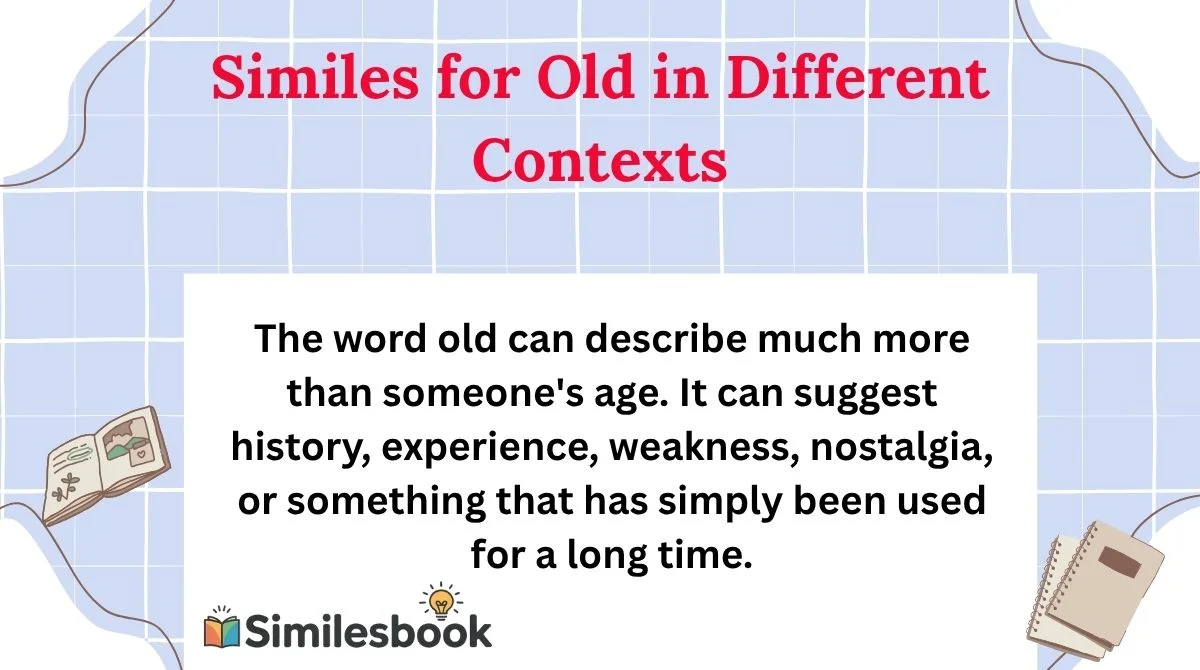 Similes for Old in Different Contexts

The word old can describe much more than someone's age. It can suggest history, experience, weakness, nostalgia, or something that has simply been used for a long time.

Similesbook